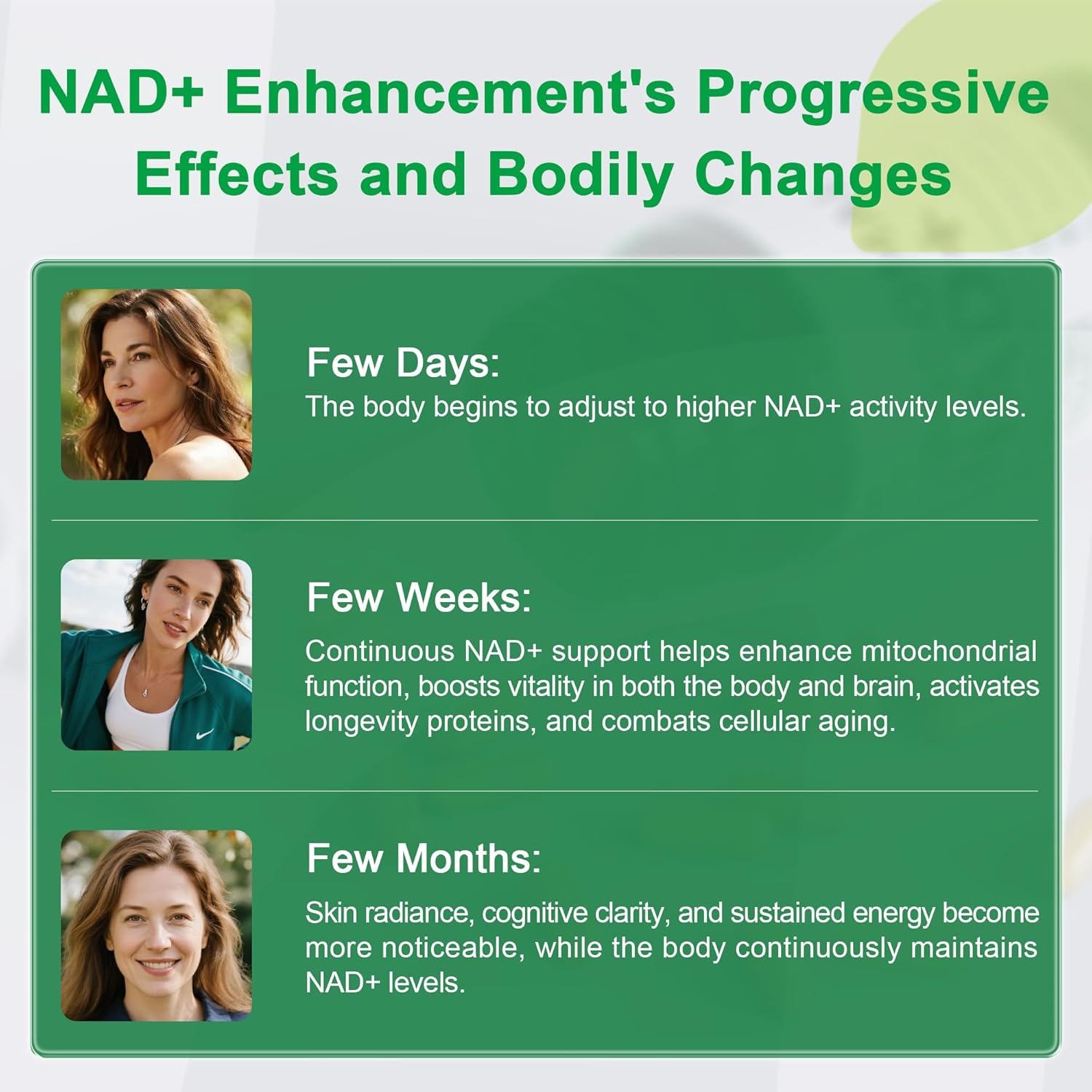 NAD+ Enhancement's Progressive Effects and Bodily Changes

Few Days:
The body begins to adjust to higher NAD+ activity levels.

Few Weeks:
Continuous NAD+ support helps enhance mitochondrial function, boosts vitality in both the body and brain, activates longevity proteins, and combats cellular aging.

Few Months:
Skin radiance, cognitive clarity, and sustained energy become more noticeable, while the body continuously maintains NAD+ levels.